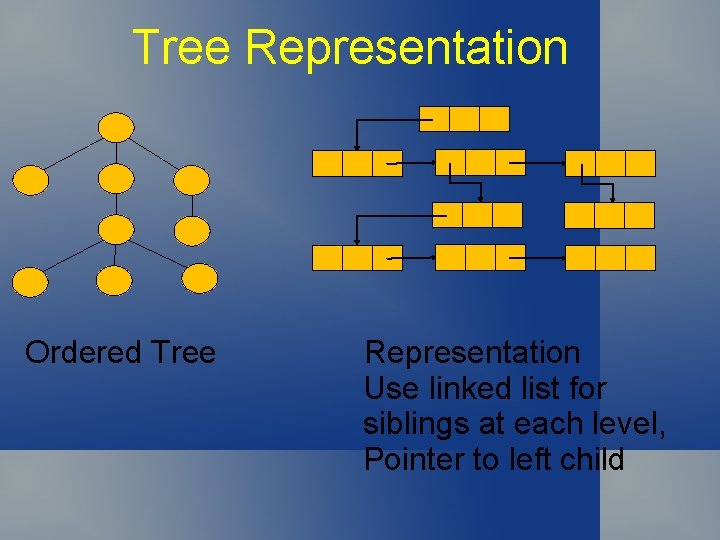 Tree Representation

Ordered Tree

Representation
Use linked list for siblings at each level, Pointer to left child